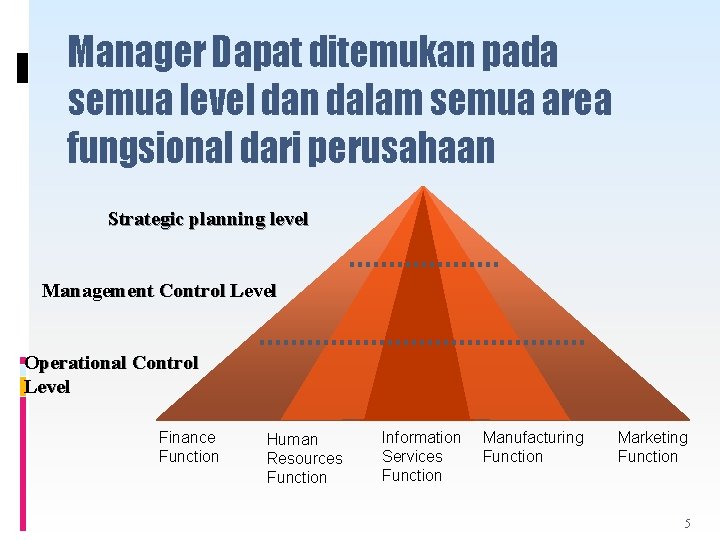 Manager Dapat ditemukan pada semua level dan dalam semua area fungsional dari perusahaan

Strategic planning level

Management Control Level

Operational Control Level

Finance Function

Human Resources Function

Information Services Function

Manufacturing Function

Marketing Function

5